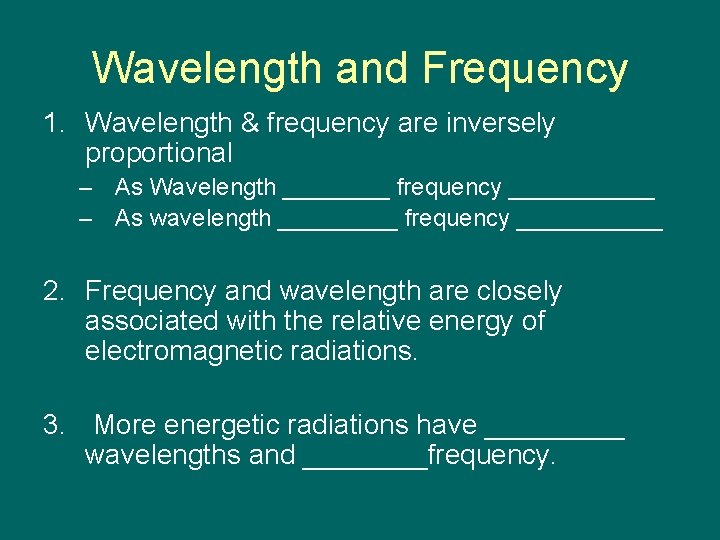 Wavelength and Frequency

1. Wavelength & frequency are inversely proportional
– As Wavelength ________ frequency ___________
– As wavelength _________ frequency ___________

2. Frequency and wavelength are closely associated with the relative energy of electromagnetic radiations.

3. More energetic radiations have _________ wavelengths and ________frequency.